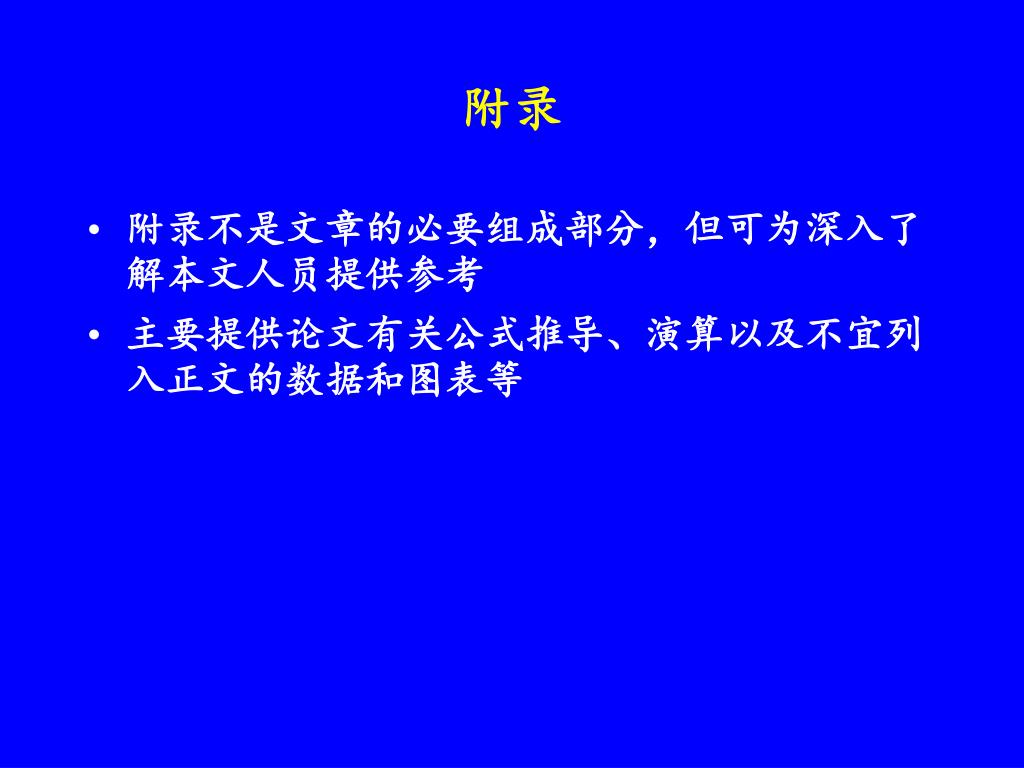 附录

• 附录不是文章的必要组成部分，但可为深入了解本文人员提供参考

• 主要提供论文有关公式推导、演算以及不宜列入正文的数据和图表等